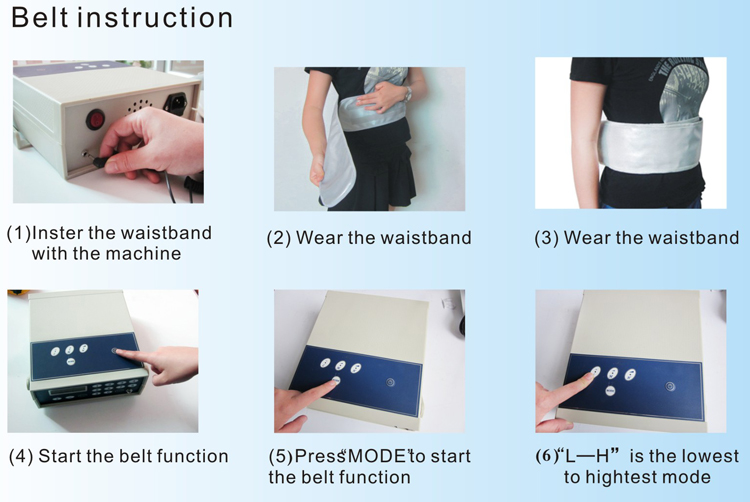 Belt instruction

(1)Inster the waistband with the machine

(2) Wear the waistband

(3) Wear the waistband

(4) Start the belt function

(5)Press"MODE"to start the belt function

(6)"L—H" is the lowest to hightest mode